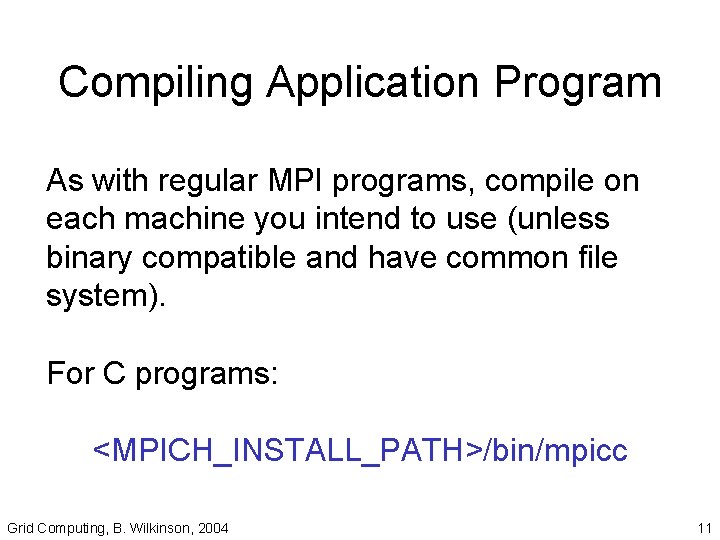 Compiling Application Program

As with regular MPI programs, compile on each machine you intend to use (unless binary compatible and have common file system).

For C programs:

<MPICH_INSTALL_PATH>/bin/mpicc

Grid Computing, B. Wilkinson, 2004

11